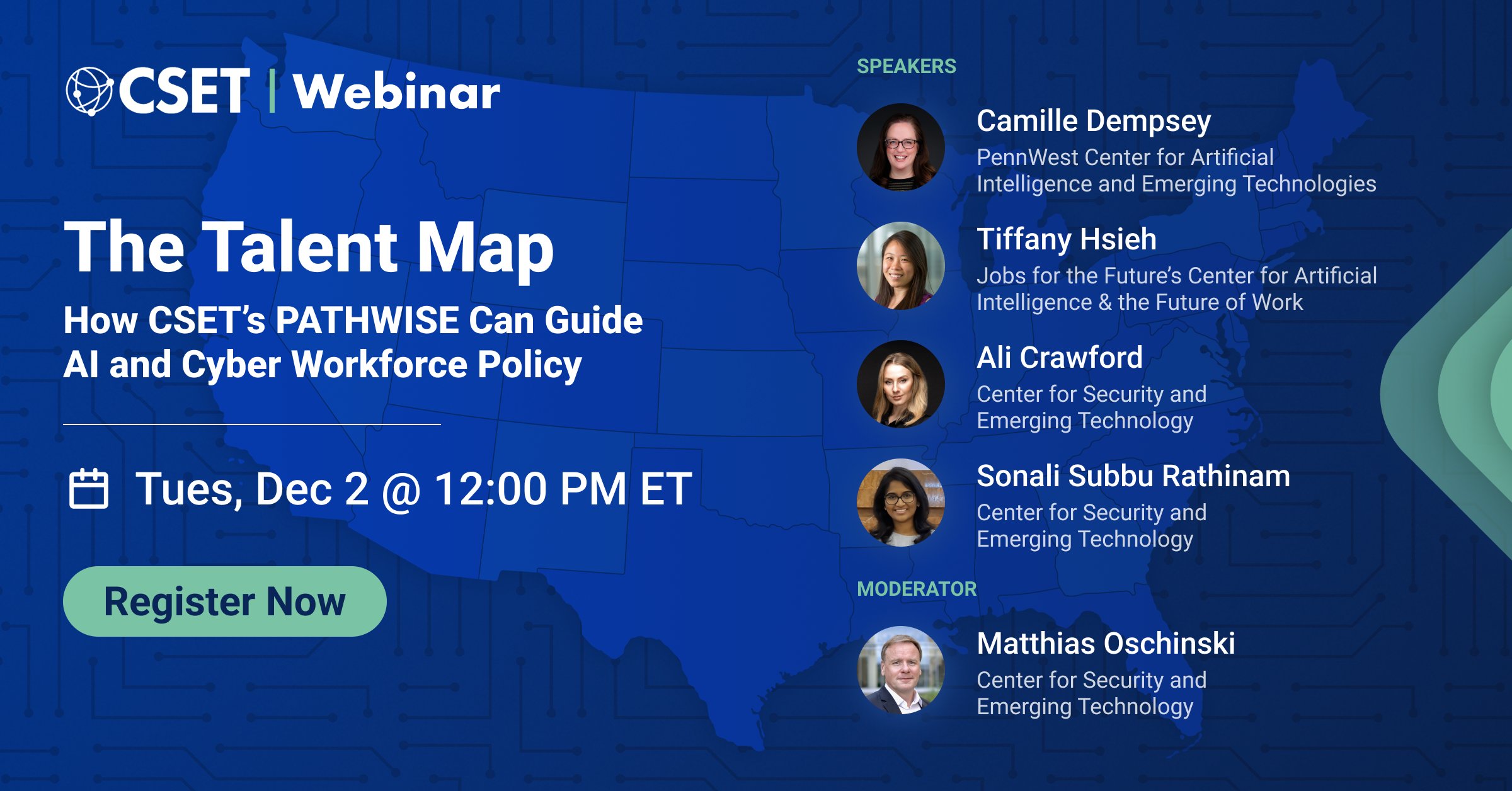 CSET | Webinar

The Talent Map

How CSET's PATHWISE Can Guide AI and Cyber Workforce Policy

Tues, Dec 2 @ 12:00 PM ET

Register Now

SPEAKERS

Camille Dempsey
PennWest Center for Artificial Intelligence and Emerging Technologies

Tiffany Hsieh
Jobs for the Future's Center for Artificial Intelligence & the Future of Work

Ali Crawford
Center for Security and Emerging Technology

Sonali Subbu Rathinam
Center for Security and Emerging Technology

MODERATOR

Matthias Oschinski
Center for Security and Emerging Technology